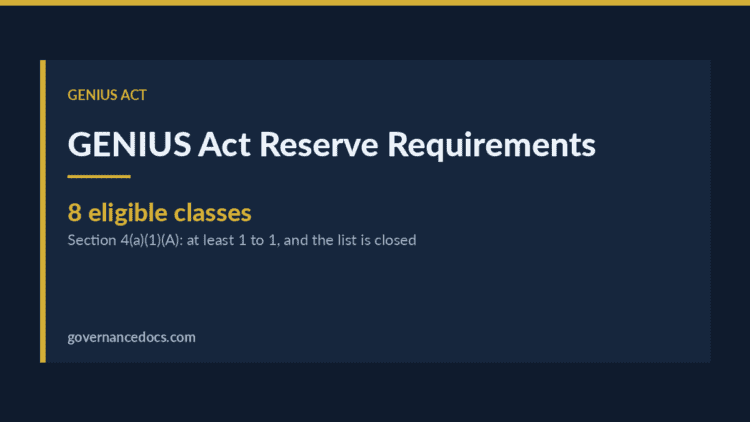 GENIUS ACT

GENIUS Act Reserve Requirements

8 eligible classes

Section 4(a)(1)(A): at least 1 to 1, and the list is closed

governancedocs.com